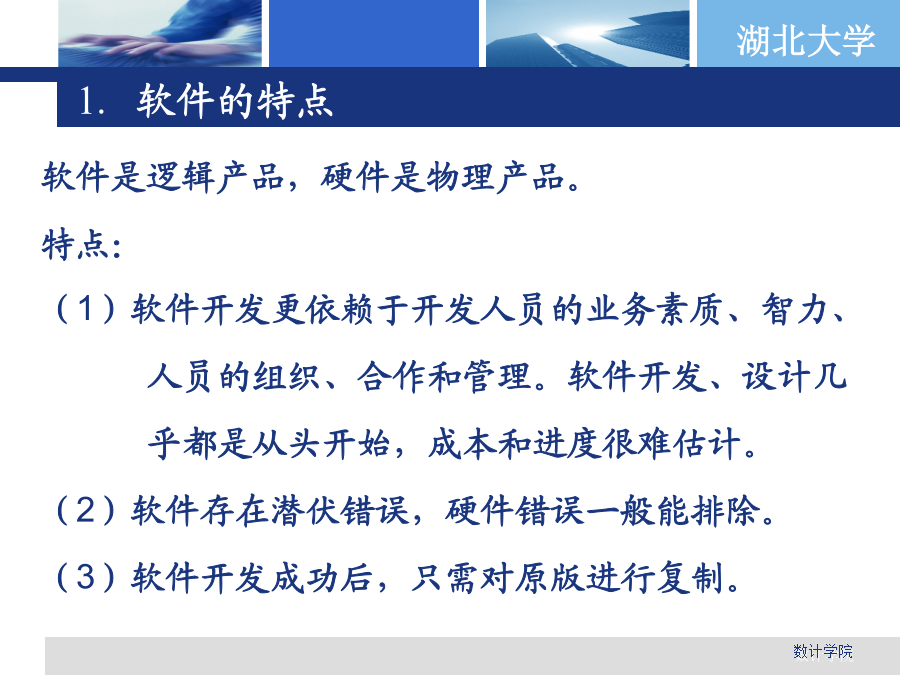 湖北大学

1. 软件的特点

软件是逻辑产品，硬件是物理产品。

特点：

（1）软件开发更依赖于开发人员的业务素质、智力、人员的组织、合作和管理。软件开发、设计几乎都是从头开始，成本和进度很难估计。

（2）软件存在潜伏错误，硬件错误一般能排除。

（3）软件开发成功后，只需对原版进行复制。

数计学院